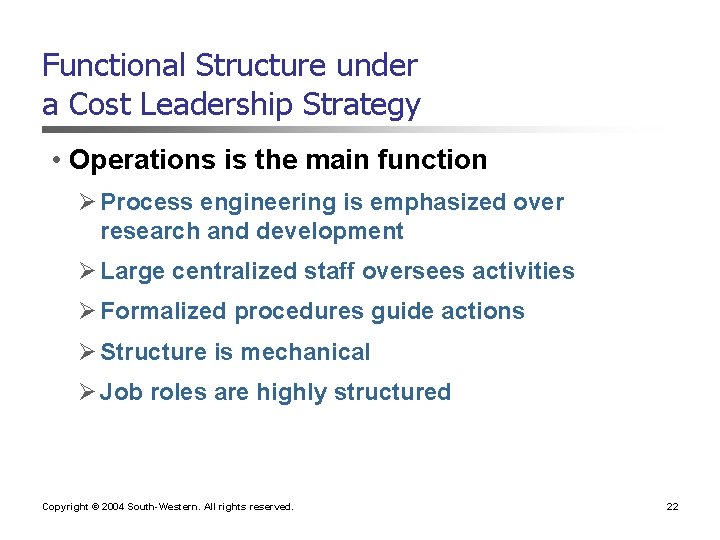 Functional Structure under a Cost Leadership Strategy

• Operations is the main function

➢ Process engineering is emphasized over research and development

➢ Large centralized staff oversees activities

➢ Formalized procedures guide actions

➢ Structure is mechanical

➢ Job roles are highly structured

Copyright © 2004 South-Western. All rights reserved.

22